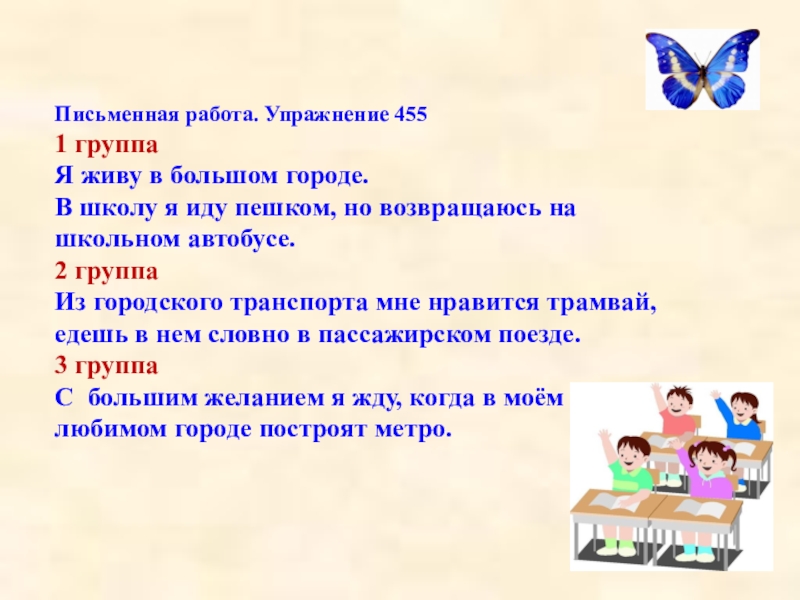 Письменная работа. Упражнение 455
1 группа
Я живу в большом городе.
В школу я иду пешком, но возвращаюсь на школьном автобусе.
2 группа
Из городского транспорта мне нравится трамвай, едешь в нем словно в пассажирском поезде.
3 группа
С большим желанием я жду, когда в моём любимом городе построят метро.